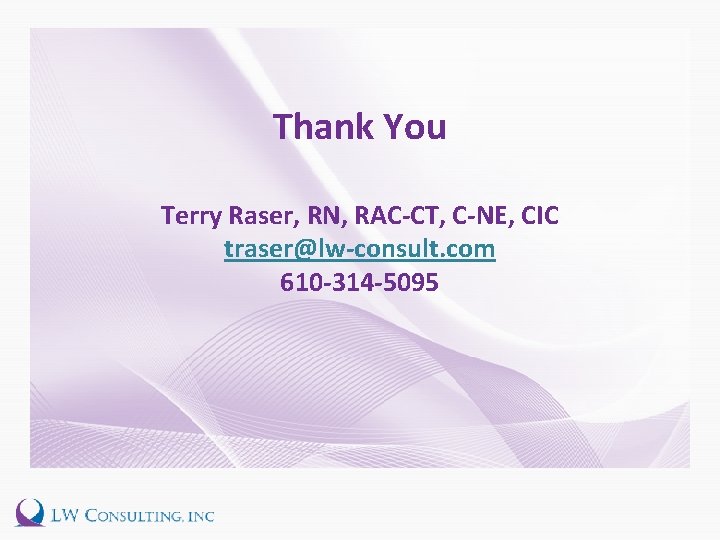 Thank You

Terry Raser, RN, RAC-CT, C-NE, CIC
traser@lw-consult.com
610-314-5095

LW CONSULTING, INC